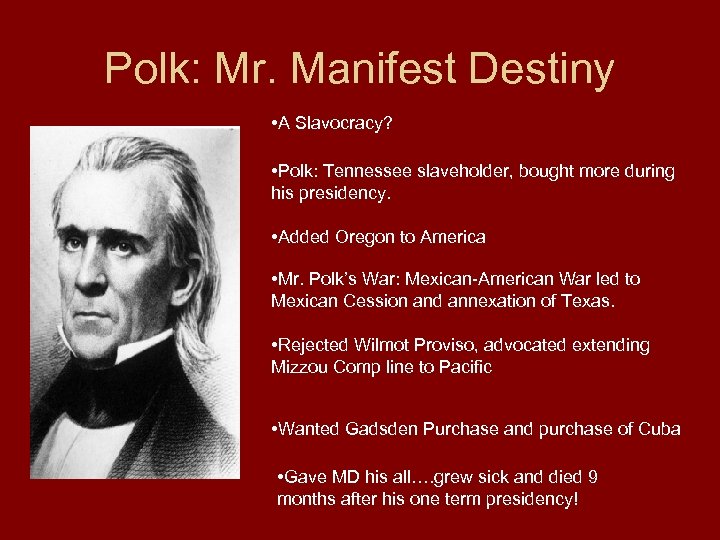 Polk: Mr. Manifest Destiny

•A Slavocracy?

•Polk: Tennessee slaveholder, bought more during his presidency.

•Added Oregon to America

•Mr. Polk's War: Mexican-American War led to Mexican Cession and annexation of Texas.

•Rejected Wilmot Proviso, advocated extending Mizzou Comp line to Pacific

•Wanted Gadsden Purchase and purchase of Cuba

•Gave MD his all….grew sick and died 9 months after his one term presidency!